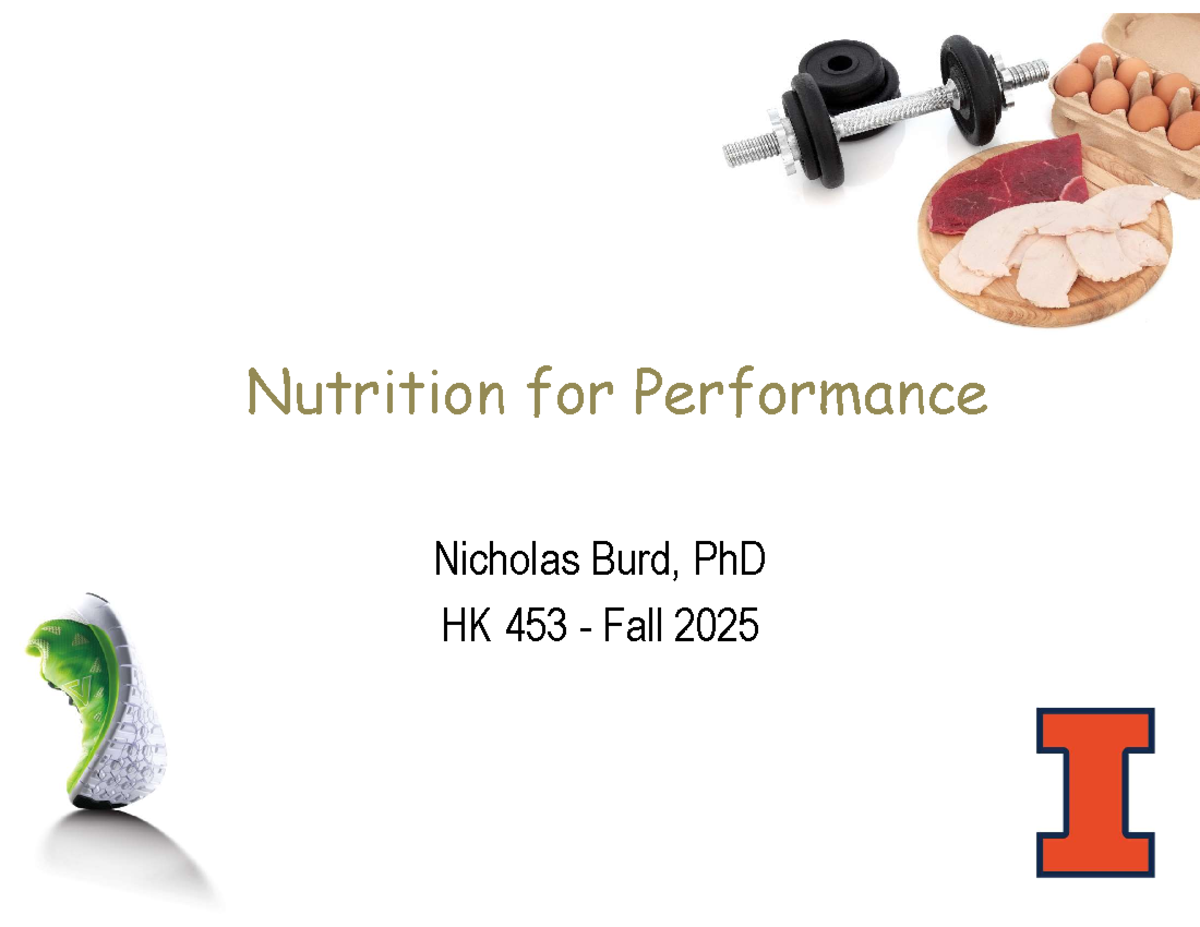 Nutrition for Performance

Nicholas Burd, PhD
HK 453 - Fall 2025

I